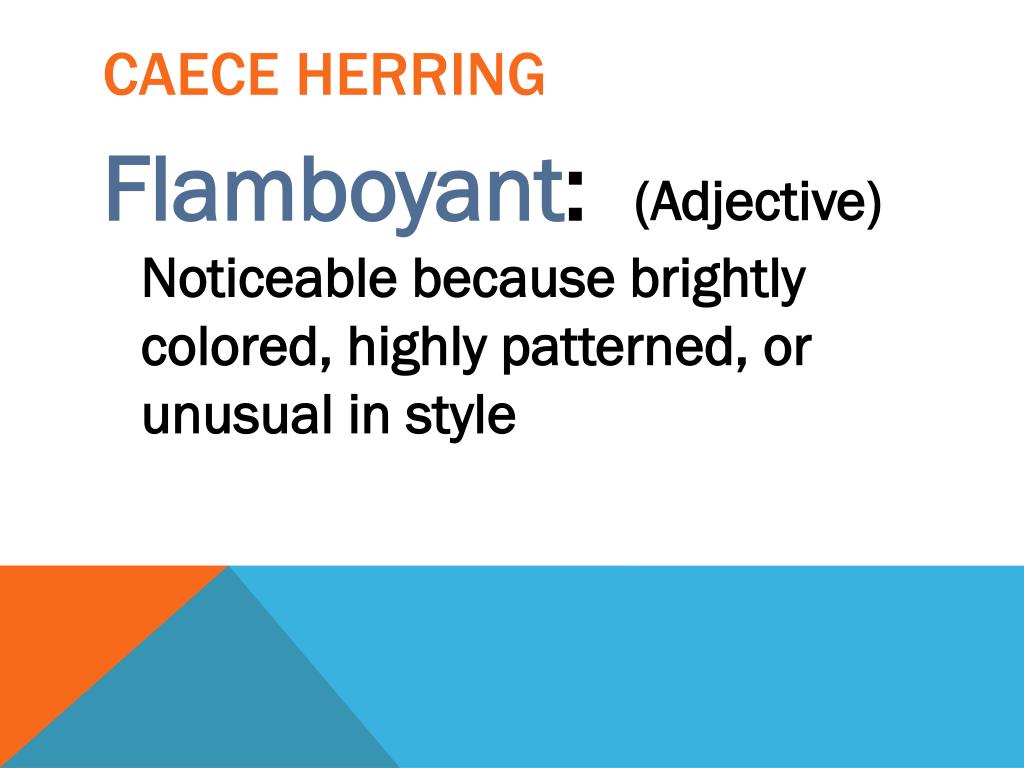 CAECE HERRING

Flamboyant: (Adjective)

Noticeable because brightly colored, highly patterned, or unusual in style